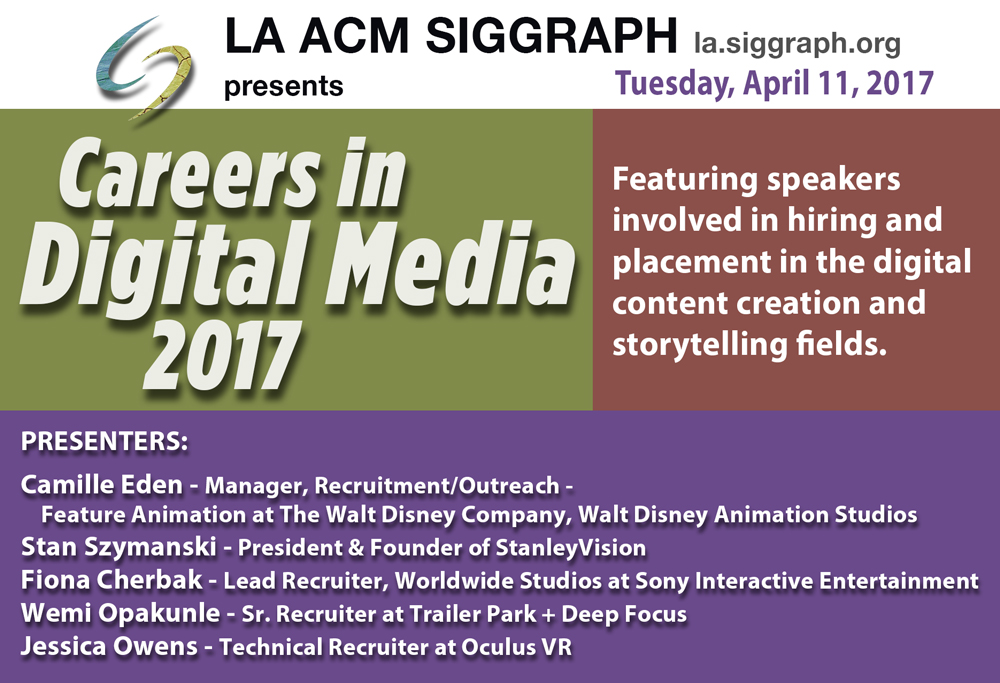 LA ACM SIGGRAPH la.siggraph.org
presents
Tuesday, April 11, 2017

Careers in Digital Media 2017

Featuring speakers involved in hiring and placement in the digital content creation and storytelling fields.

PRESENTERS:
Camille Eden - Manager, Recruitment/Outreach - Feature Animation at The Walt Disney Company, Walt Disney Animation Studios
Stan Szymanski - President & Founder of StanleyVision
Fiona Cherbak - Lead Recruiter, Worldwide Studios at Sony Interactive Entertainment
Wemi Opakunle - Sr. Recruiter at Trailer Park + Deep Focus
Jessica Owens - Technical Recruiter at Oculus VR